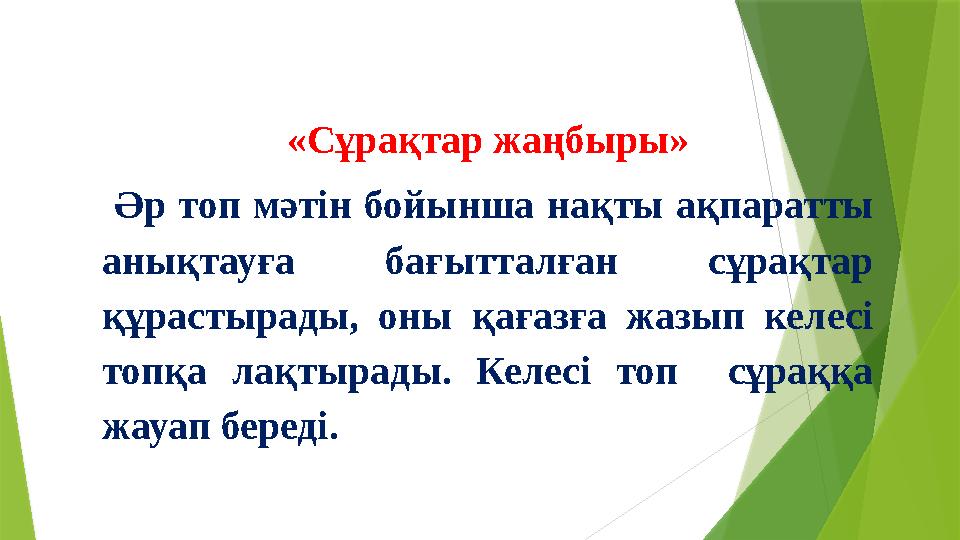 «Сұрақтар жаңбыры»

Әр топ мәтін бойынша нақты ақпаратты анықтауға бағытталған сұрақтар құрастырады, оны қағазға жазып келесі топқа лақтырады. Келесі топ сұраққа жауап береді.